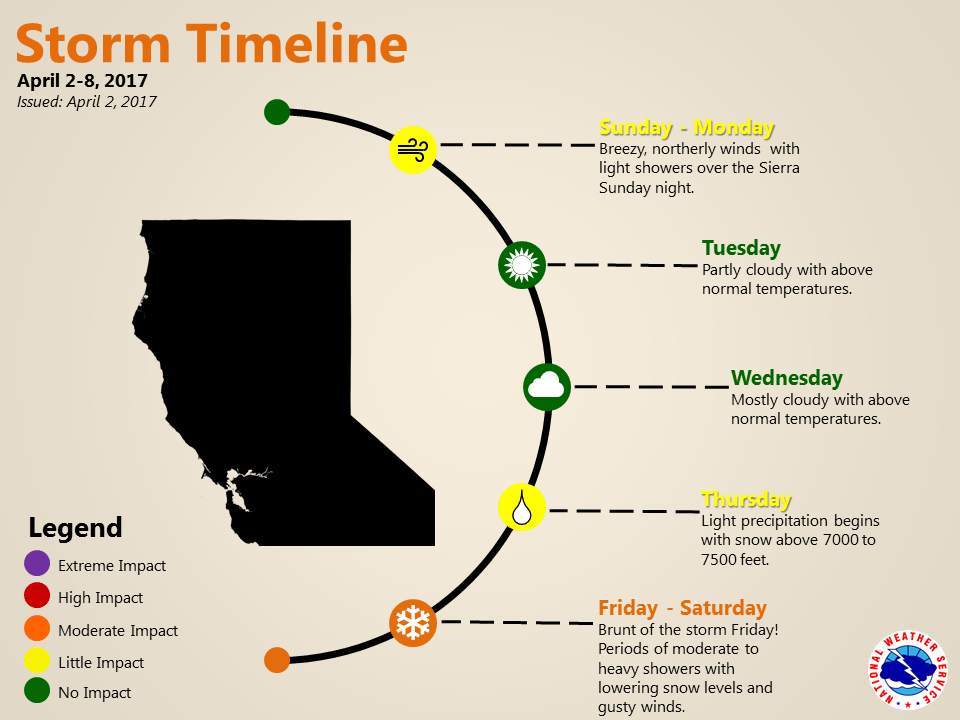 Storm Timeline
April 2-8, 2017
Issued: April 2, 2017

Sunday - Monday
Breezy, northerly winds with light showers over the Sierra Sunday night.

Tuesday
Partly cloudy with above normal temperatures.

Wednesday
Mostly cloudy with above normal temperatures.

Thursday
Light precipitation begins with snow above 7000 to 7500 feet.

Friday - Saturday
Brunt of the storm Friday! Periods of moderate to heavy showers with lowering snow levels and gusty winds.

Legend
Extreme Impact
High Impact
Moderate Impact
Little Impact
No Impact

NATIONAL WEATHER SERVICE